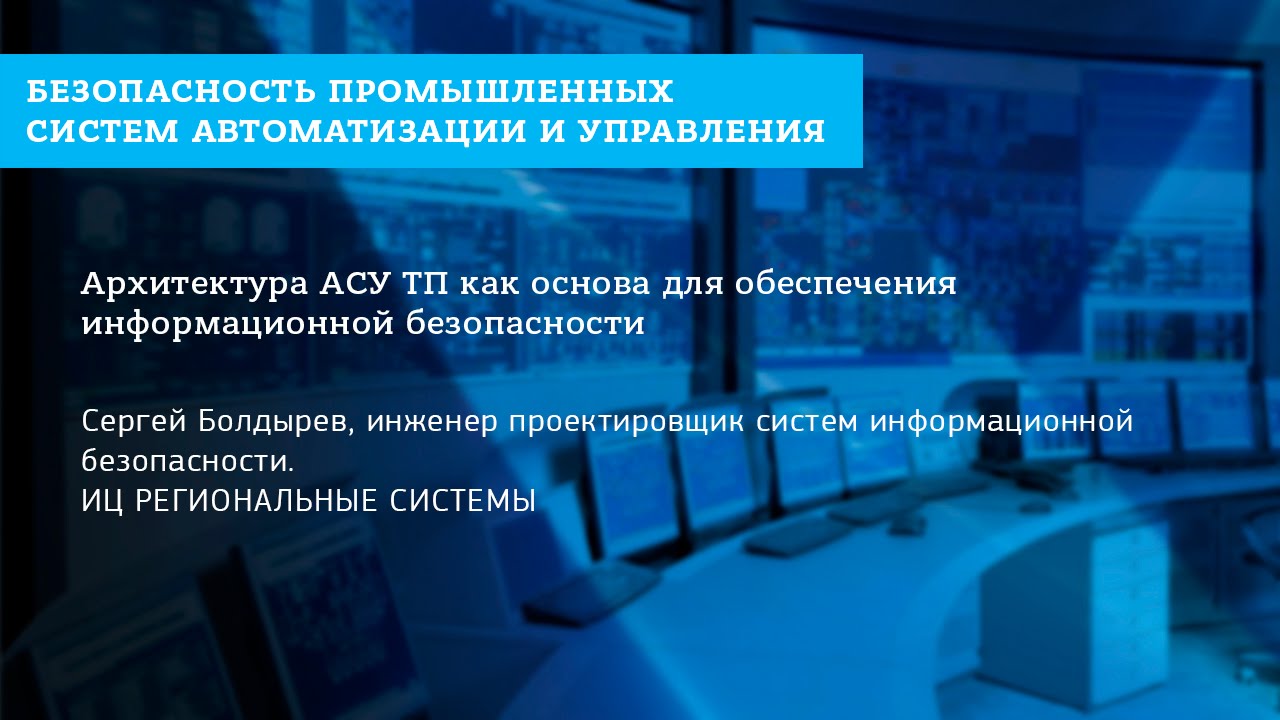 БЕЗОПАСНОСТЬ ПРОМЫШЛЕННЫХ СИСТЕМ АВТОМАТИЗАЦИИ И УПРАВЛЕНИЯ

Архитектура АСУ ТП как основа для обеспечения информационной безопасности

Сергей Болдырев, инженер проектировщик систем информационной безопасности.
ИЦ РЕГИОНАЛЬНЫЕ СИСТЕМЫ